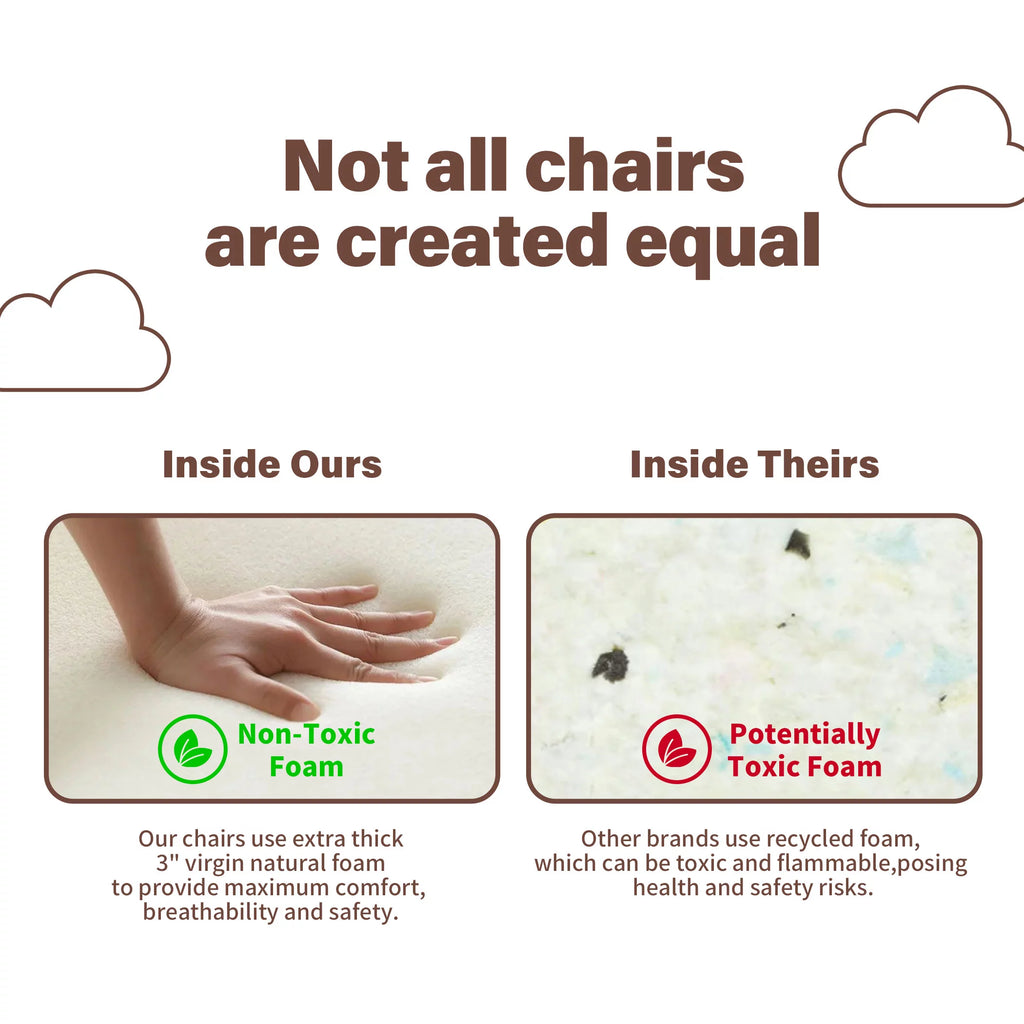 Not all chairs are created equal

Inside Ours

Non-Toxic Foam

Our chairs use extra thick 3" virgin natural foam to provide maximum comfort, breathability and safety.

Inside Theirs

Potentially Toxic Foam

Other brands use recycled foam, which can be toxic and flammable,posing health and safety risks.